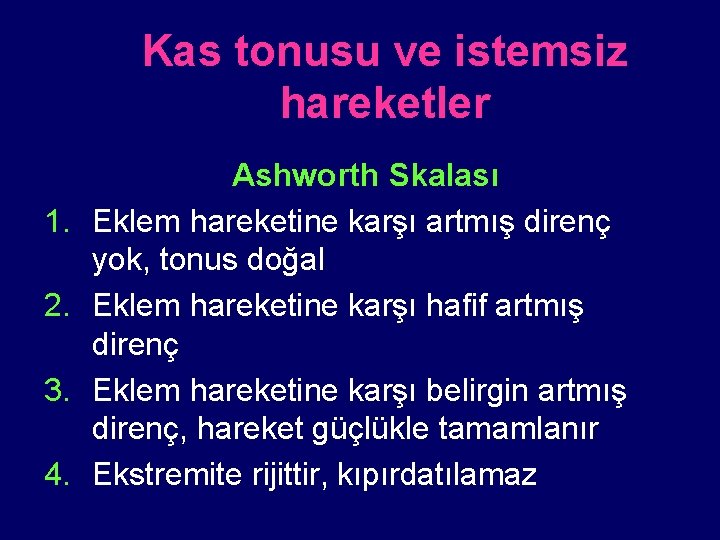 Kas tonusu ve istemsiz hareketler

Ashworth Skalası

1. Eklem hareketine karşı artmış direnç yok, tonus doğal
2. Eklem hareketine karşı hafif artmış direnç
3. Eklem hareketine karşı belirgin artmış direnç, hareket güçlükle tamamlanır
4. Ekstremite rijittir, kıpırdatılamaz